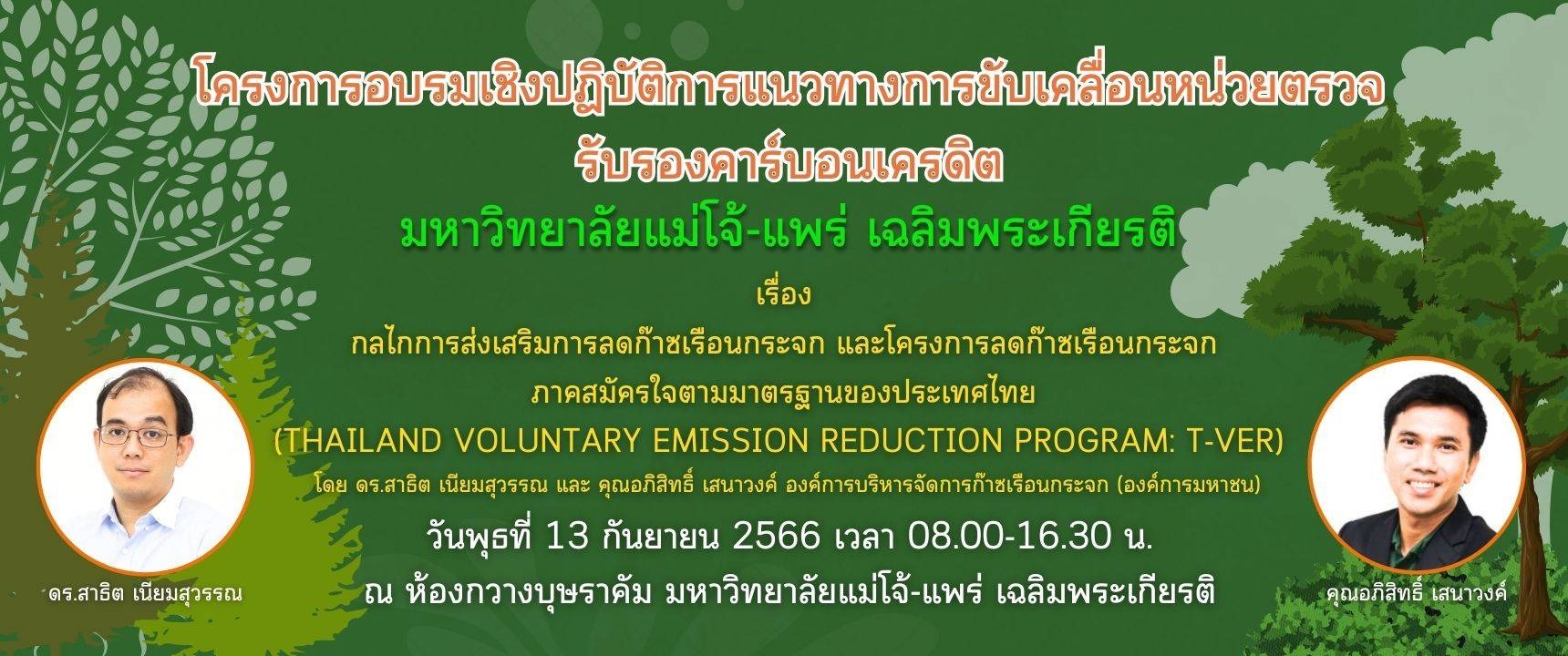 โครงการอบรมเชิงปฏิบัติการแนวทางการขับเคลื่อนหน่วยตรวจรับรองคาร์บอนเครดิต

มหาวิทยาลัยแม่โจ้-แพร่ เฉลิมพระเกียรติ

เรื่อง

กลไกการส่งเสริมการลดก๊าซเรือนกระจก และโครงการลดก๊าซเรือนกระจกภาคสมัครใจตามมาตรฐานของประเทศไทย

(THAILAND VOLUNTARY EMISSION REDUCTION PROGRAM: T-VER)

โดย ดร.สาธิต เนียมสุวรรณ และ คุณอภิสิทธิ์ เสนาวงค์ องค์การบริหารจัดการก๊าซเรือนกระจก (องค์การมหาชน)

วันพุธที่ 13 กันยายน 2566 เวลา 08.00-16.30 น.

ณ ห้องกวางบุษราคัม มหาวิทยาลัยแม่โจ้-แพร่ เฉลิมพระเกียรติ

ดร.สาธิต เนียมสุวรรณ

คุณอภิสิทธิ์ เสนาวงค์